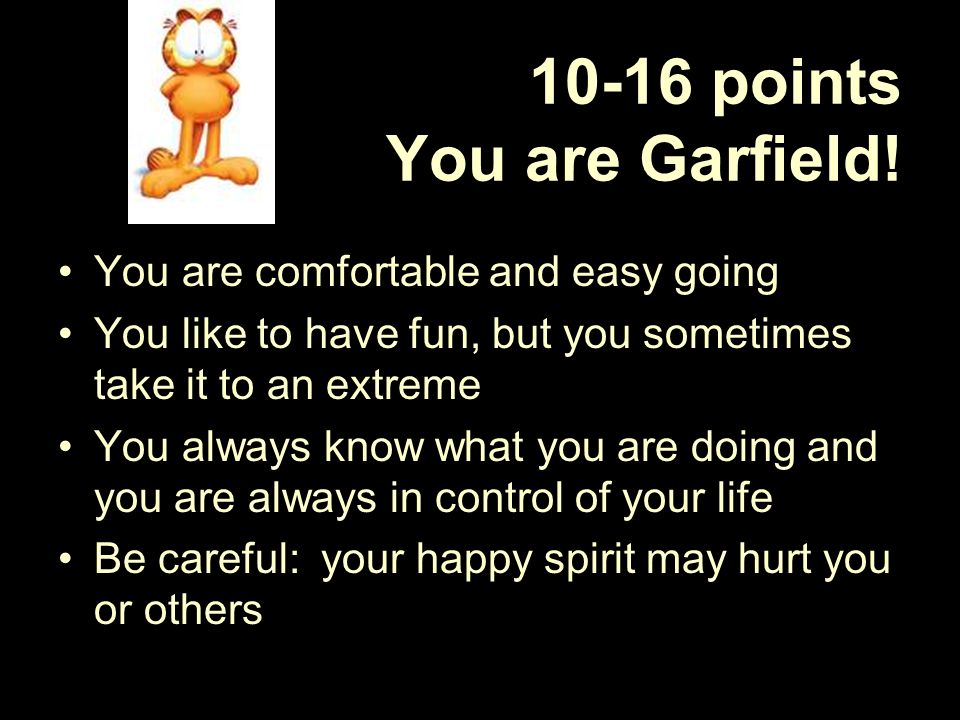 10-16 points
You are Garfield!

• You are comfortable and easy going
• You like to have fun, but you sometimes take it to an extreme
• You always know what you are doing and you are always in control of your life
• Be careful: your happy spirit may hurt you or others